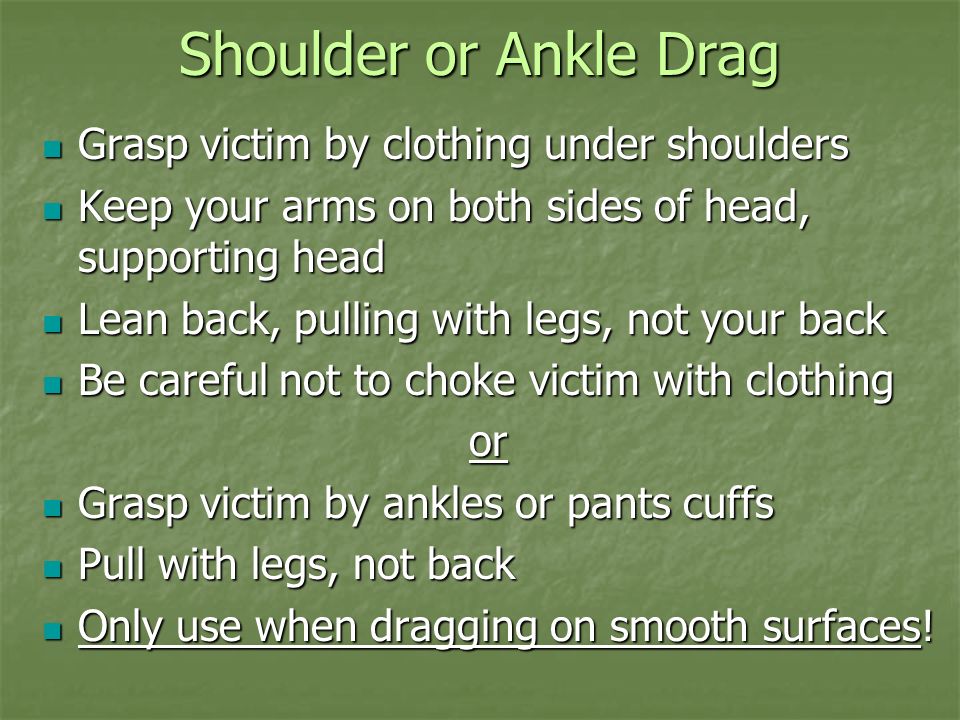 Shoulder or Ankle Drag

- Grasp victim by clothing under shoulders
- Keep your arms on both sides of head, supporting head
- Lean back, pulling with legs, not your back
- Be careful not to choke victim with clothing

or

- Grasp victim by ankles or pants cuffs
- Pull with legs, not back
- Only use when dragging on smooth surfaces!